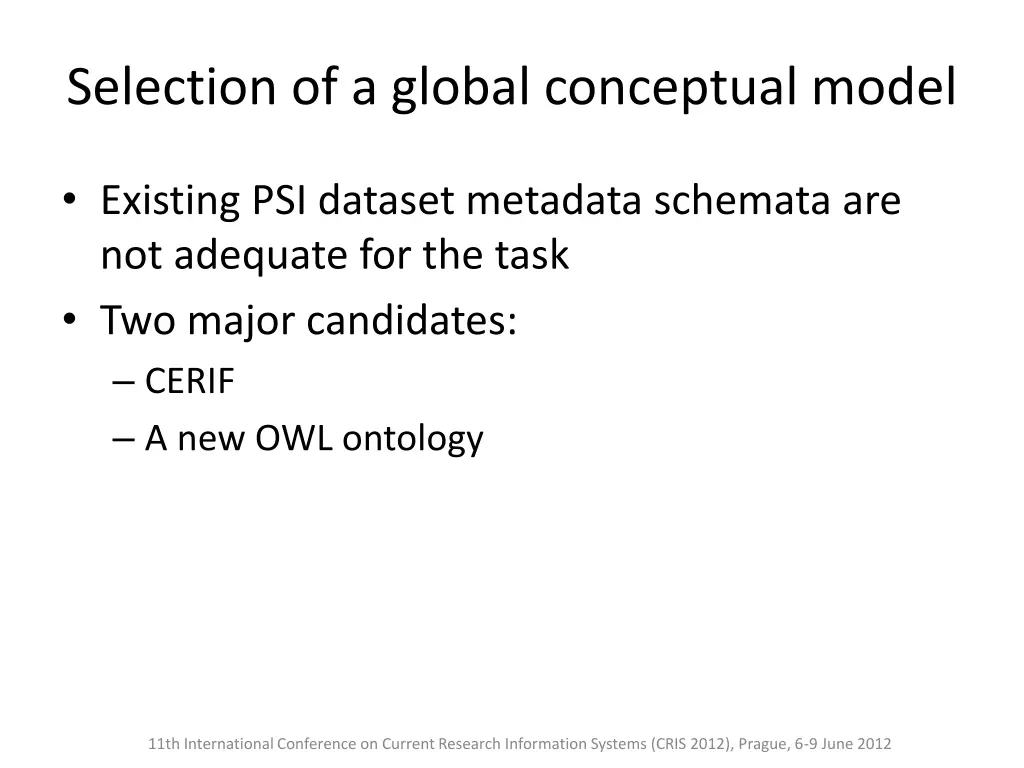 Selection of a global conceptual model

• Existing PSI dataset metadata schemata are not adequate for the task
• Two major candidates:
– CERIF
– A new OWL ontology

11th International Conference on Current Research Information Systems (CRIS 2012), Prague, 6-9 June 2012